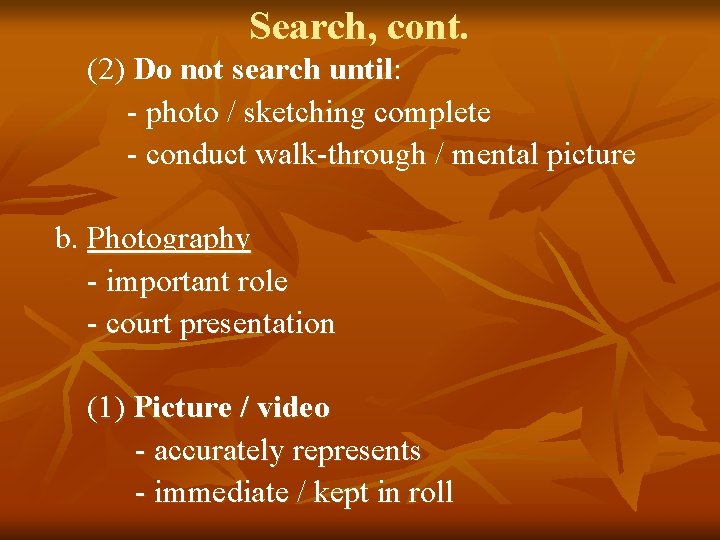 Search, cont.

(2) Do not search until:
- photo / sketching complete
- conduct walk-through / mental picture

b. Photography
- important role
- court presentation

(1) Picture / video
- accurately represents
- immediate / kept in roll